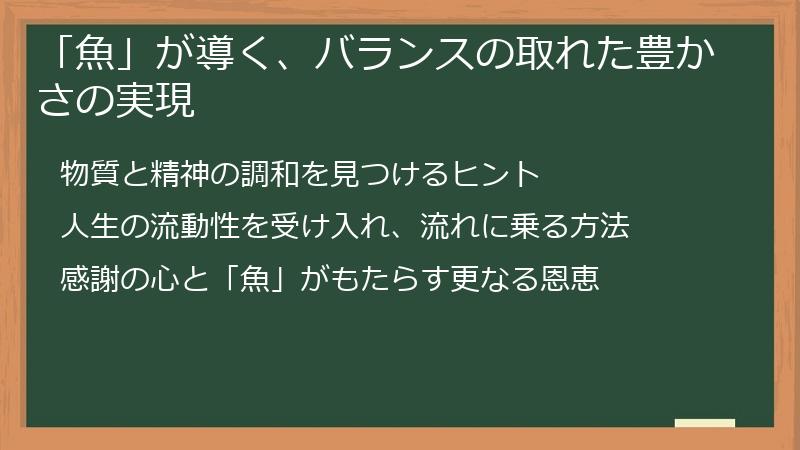 「魚」が導く、バランスの取れた豊かさの実現

物質と精神の調和を見つけるヒント

人生の流動性を受け入れ、流れに乗る方法

感謝の心と「魚」がもたらす更なる恩恵